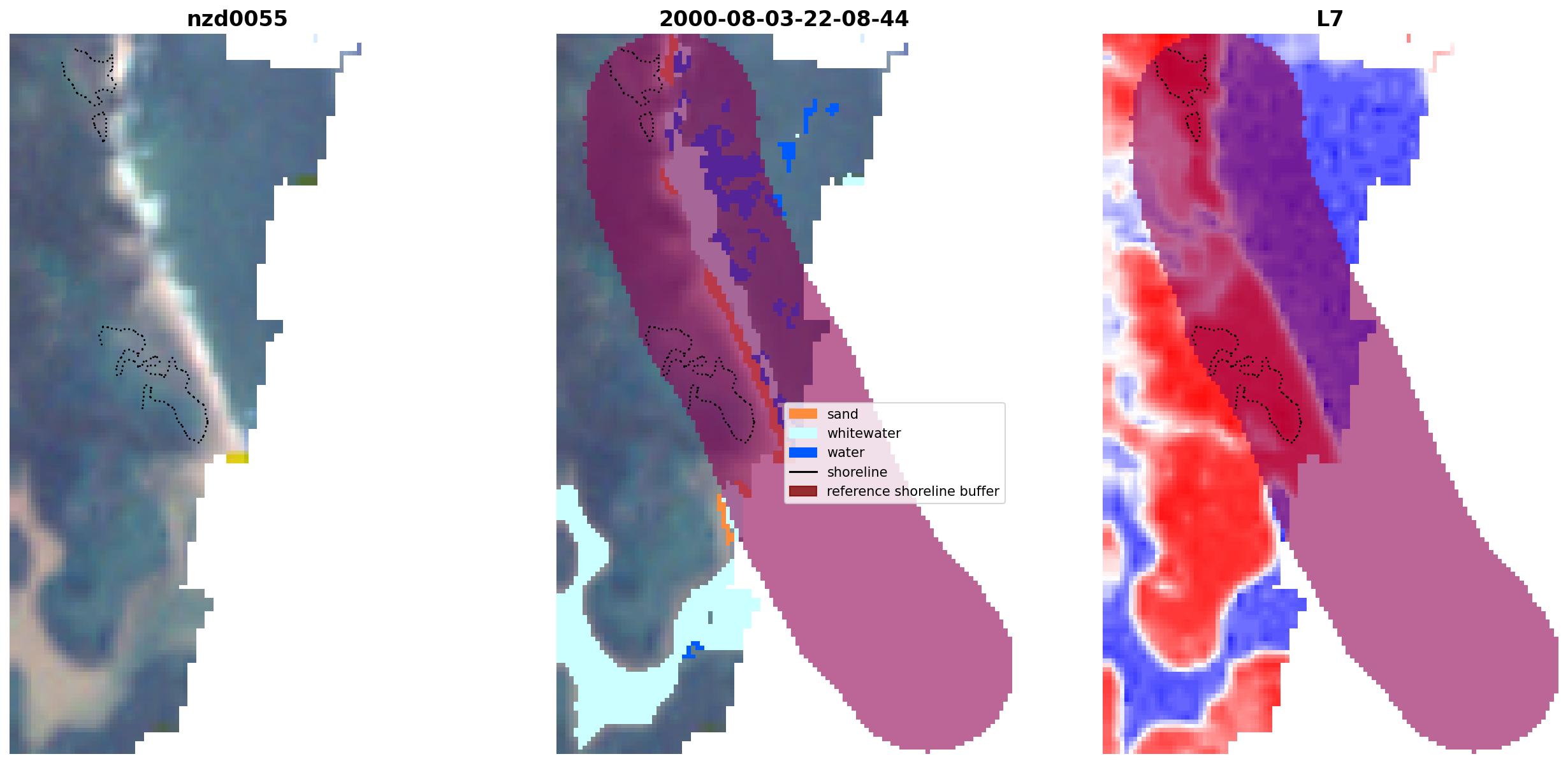 nzd0055

2000-08-03-22-08-44

sand
whitewater
water
shoreline
reference shoreline buffer

L7